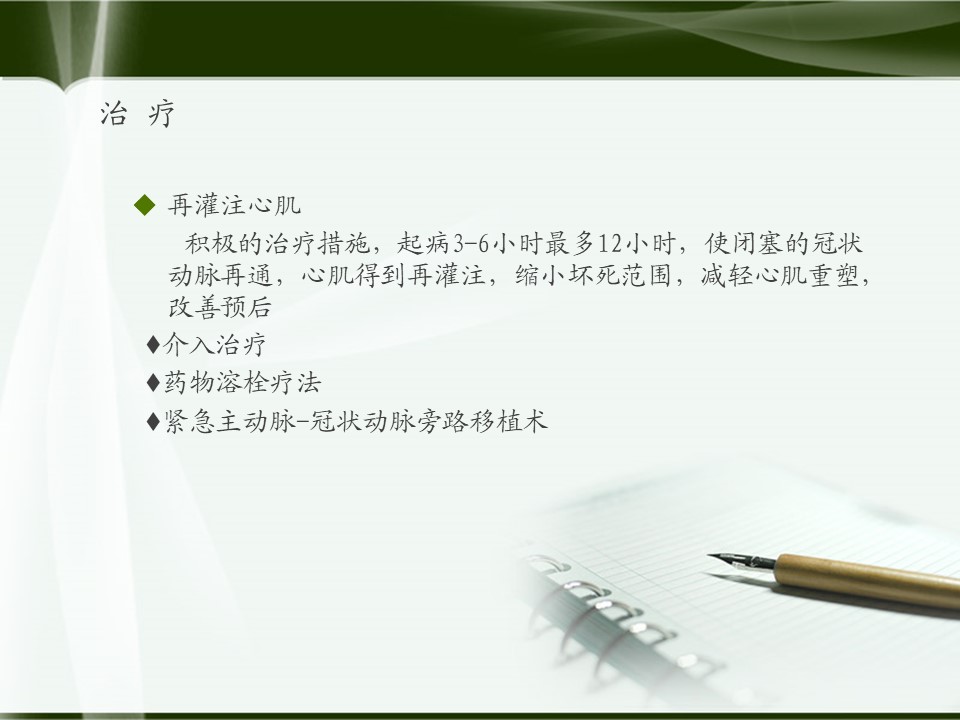 治 疗

◆ 再灌注心肌

积极的治疗措施，起病3-6小时最多12小时，使闭塞的冠状动脉再通，心肌得到再灌注，缩小坏死范围，减轻心肌重塑，改善预后

♦介入治疗

♦药物溶栓疗法

♦紧急主动脉-冠状动脉旁路移植术